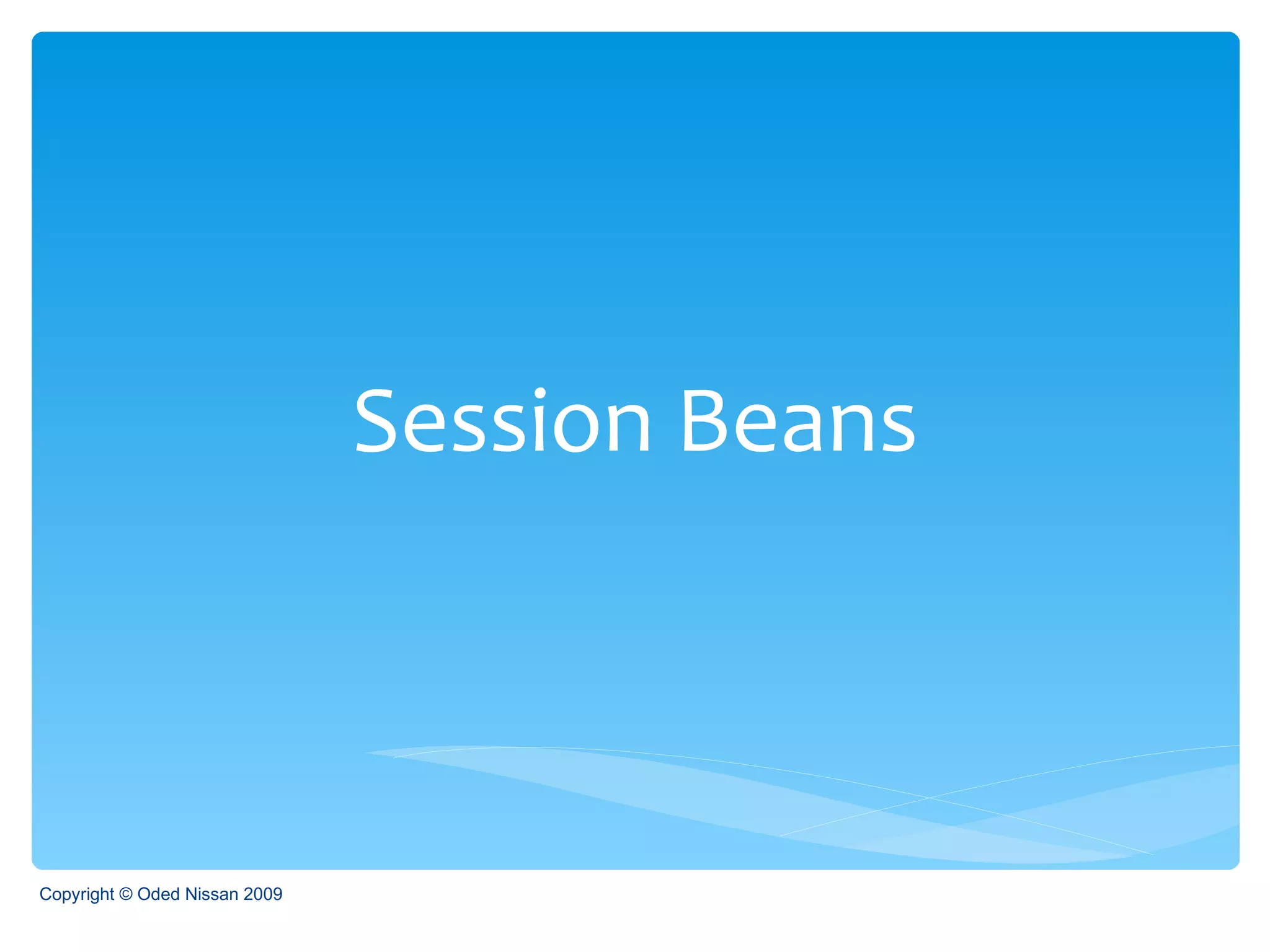 Session Beans

Copyright © Oded Nissan 2009